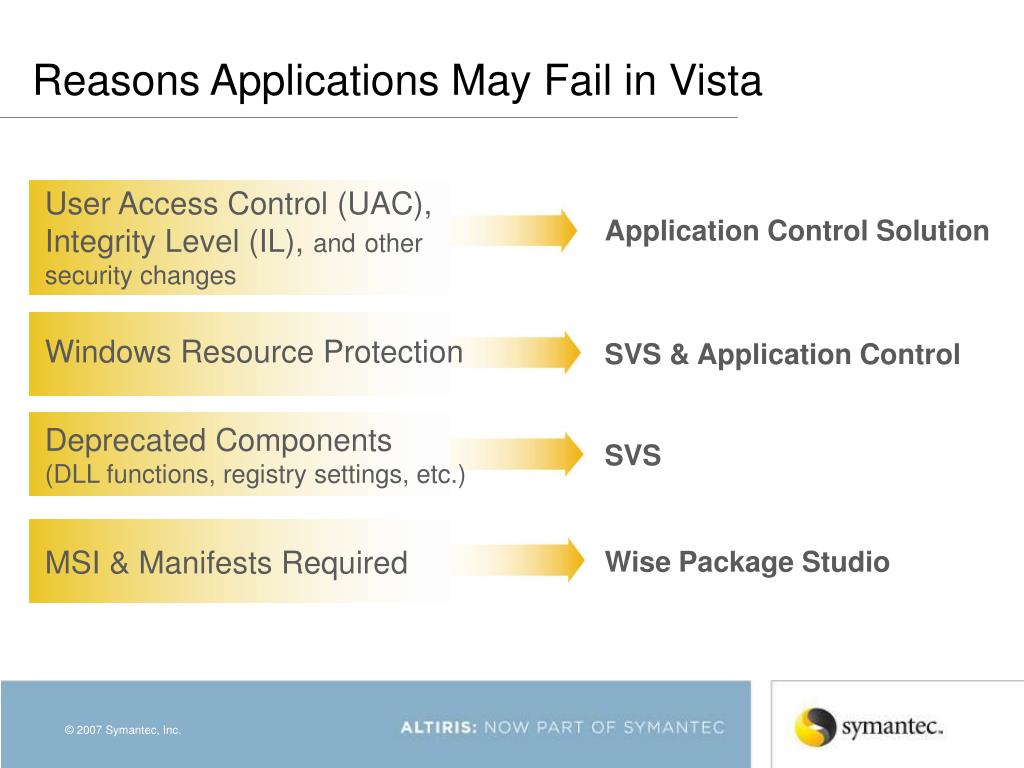 Reasons Applications May Fail in Vista

User Access Control (UAC), Integrity Level (IL), and other security changes

Application Control Solution

Windows Resource Protection

SVS & Application Control

Deprecated Components
(DLL functions, registry settings, etc.)

SVS

MSI & Manifests Required

Wise Package Studio

© 2007 Symantec, Inc.

ALTIRIS: NOW PART OF SYMANTEC

symantec.